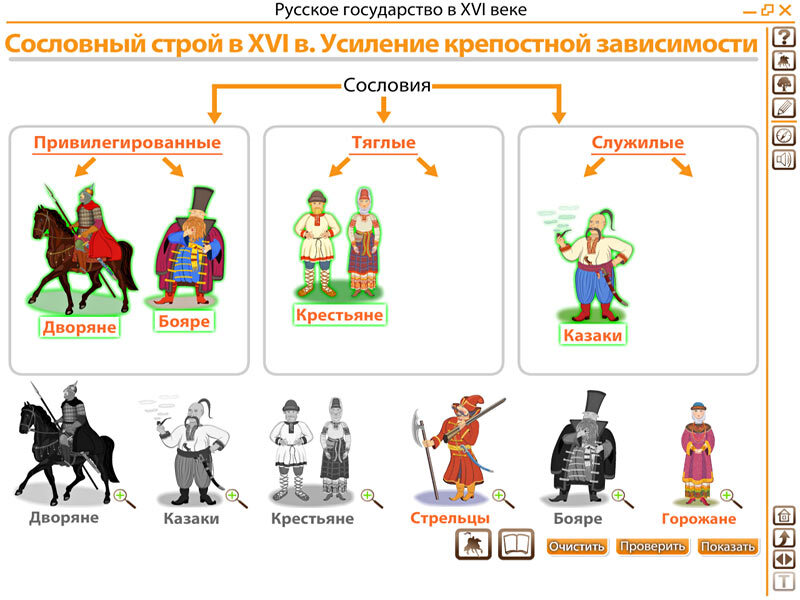 Русское государство в XVI веке

Сословный строй в XVI в. Усиление крепостной зависимости

Сословия

Привилегированные

Дворяне

Бояре

Тяглые

Крестьяне

Служилые

Казаки

Дворяне

Казаки

Крестьяне

Стрельцы

Бояре

Горожане

Очистить

Проверить

Показать